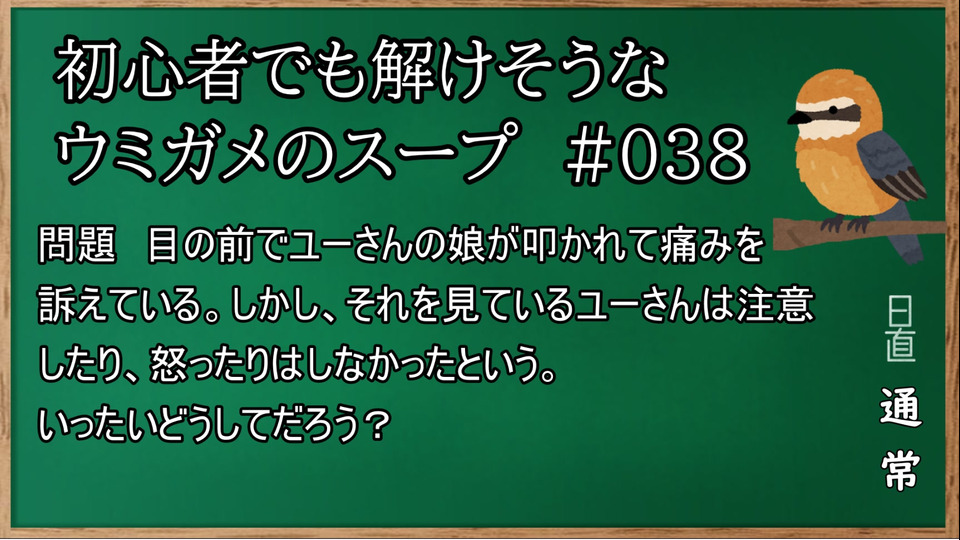 初心者でも解けそうな
ウミガメのスープ　#038

問題　目の前でユーさんの娘が叩かれて痛みを訴えている。しかし、それを見ているユーさんは注意したり、怒ったりはしなかったという。
いったいどうしてだろう？

日直
通常